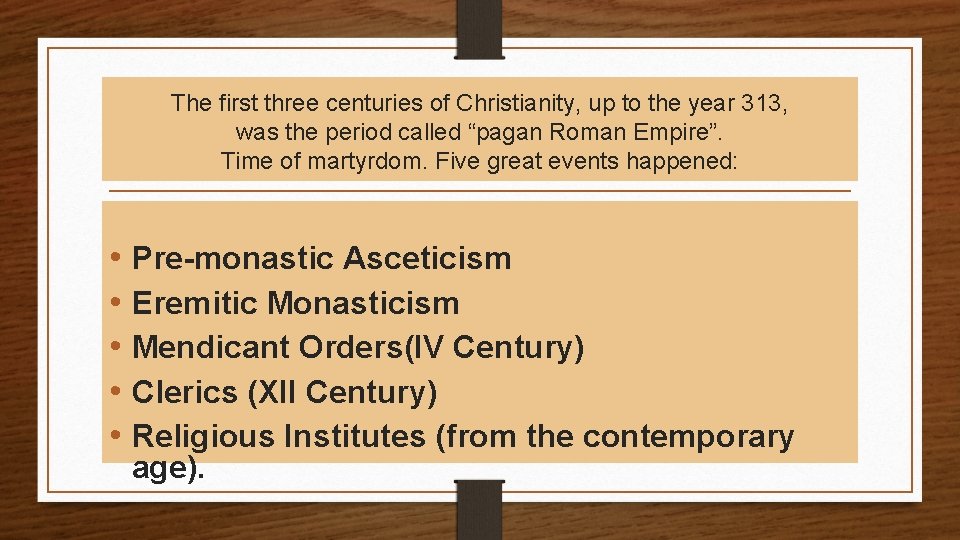 The first three centuries of Christianity, up to the year 313, was the period called “pagan Roman Empire”.
Time of martyrdom. Five great events happened:

• Pre-monastic Asceticism
• Eremitic Monasticism
• Mendicant Orders(IV Century)
• Clerics (XII Century)
• Religious Institutes (from the contemporary age).